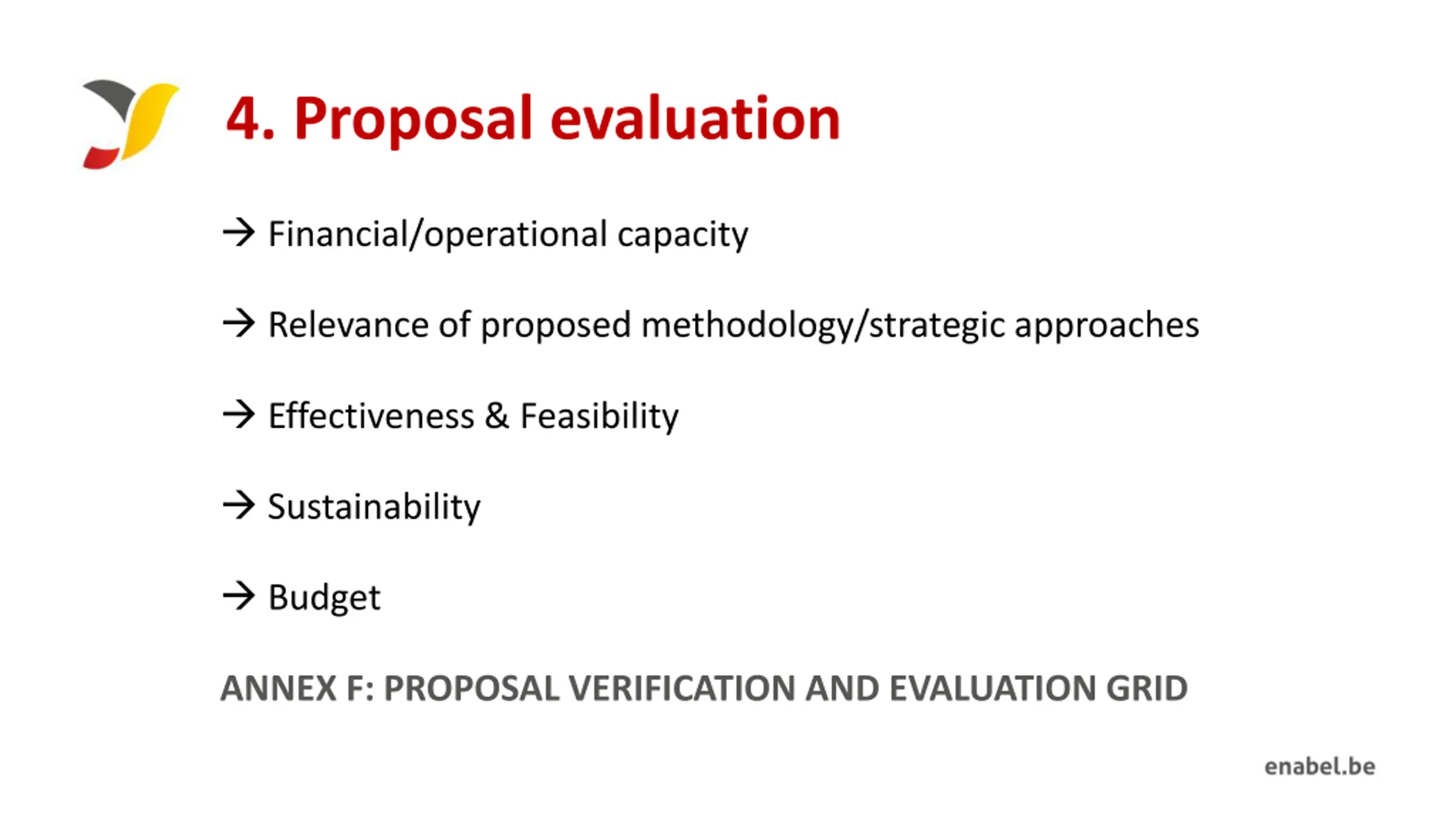 4. Proposal evaluation

→ Financial/operational capacity

→ Relevance of proposed methodology/strategic approaches

→ Effectiveness & Feasibility

→ Sustainability

→ Budget

ANNEX F: PROPOSAL VERIFICATION AND EVALUATION GRID

enabel.be